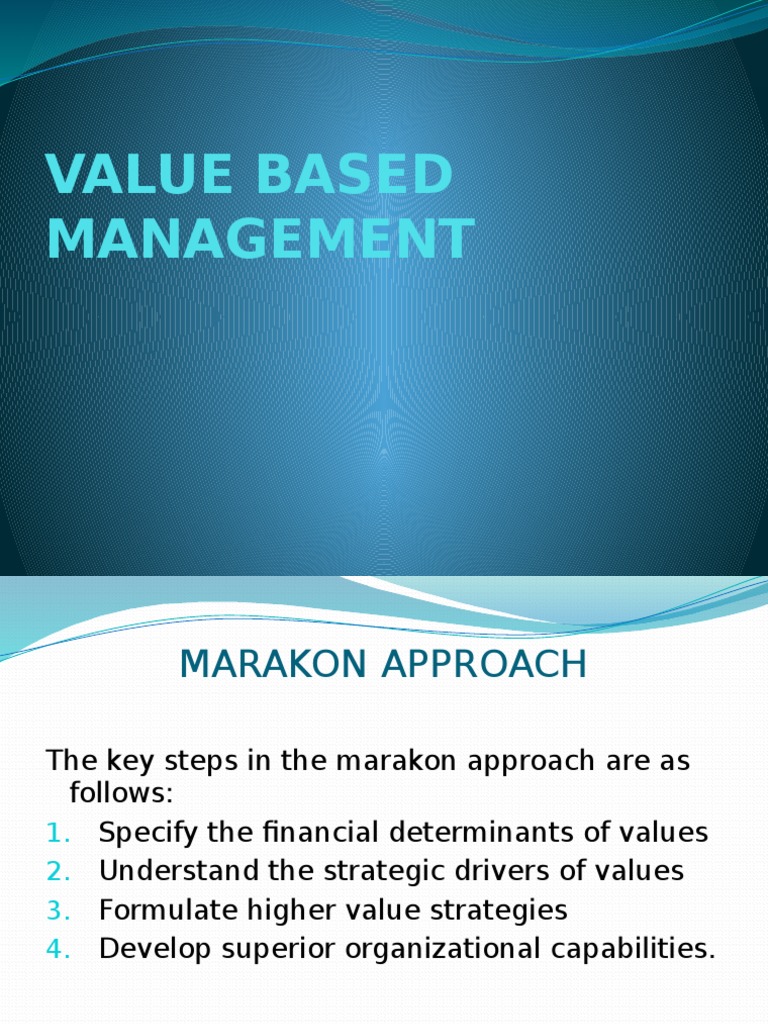 VALUE BASED MANAGEMENT

MARAKON APPROACH

The key steps in the marakon approach are as follows:
1. Specify the financial determinants of values
2. Understand the strategic drivers of values
3. Formulate higher value strategies
4. Develop superior organizational capabilities.